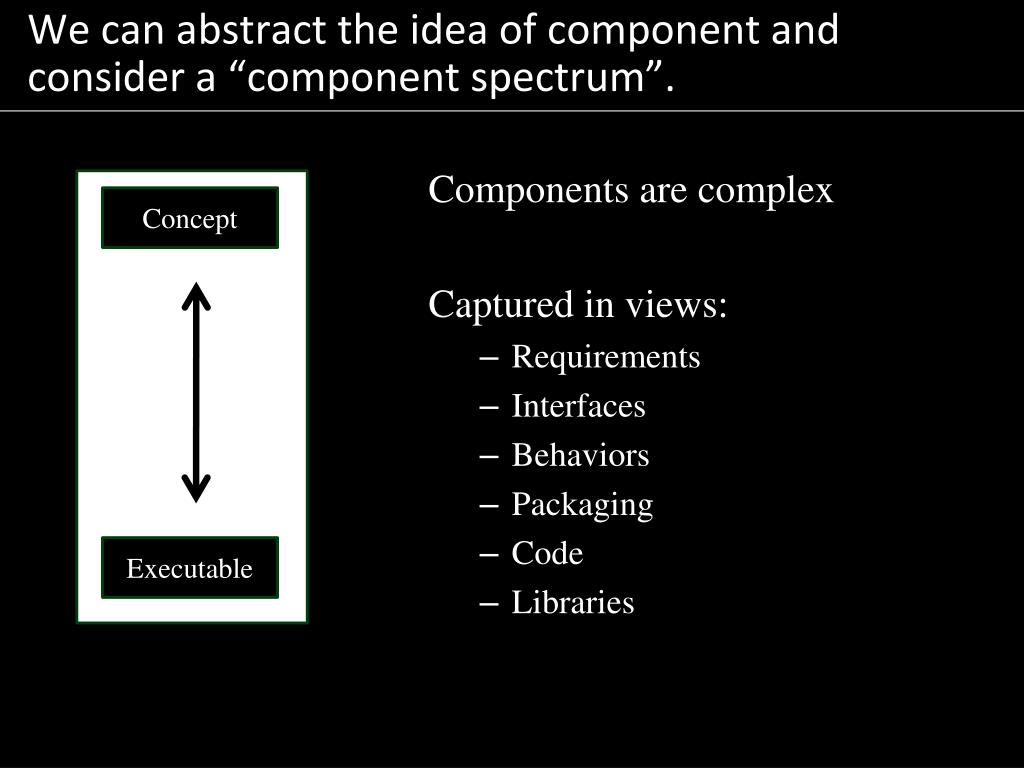 We can abstract the idea of component and consider a “component spectrum”.

Concept

Executable

Components are complex

Captured in views:
– Requirements
– Interfaces
– Behaviors
– Packaging
– Code
– Libraries